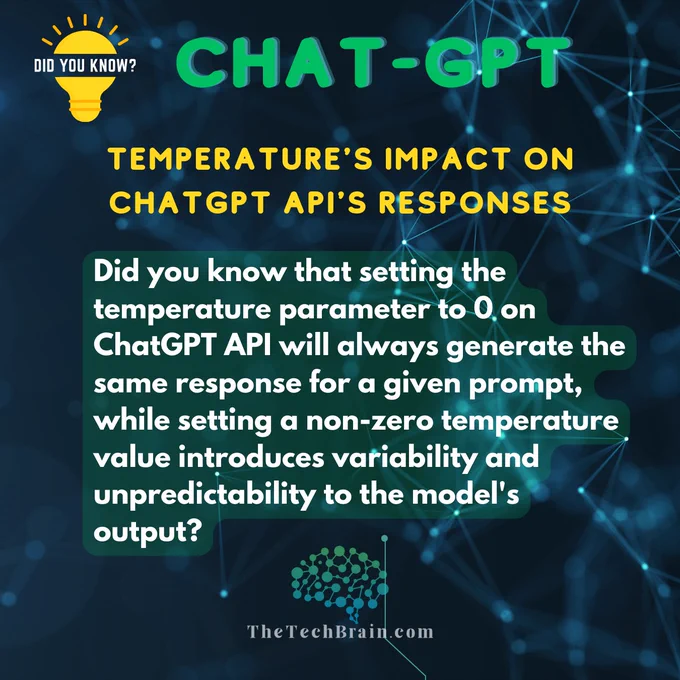 DID YOU KNOW?

CHAT-GPT

TEMPERATURE'S IMPACT ON CHATGPT API'S RESPONSES

Did you know that setting the temperature parameter to 0 on ChatGPT API will always generate the same response for a given prompt, while setting a non-zero temperature value introduces variability and unpredictability to the model's output?

TheTechBrain.com